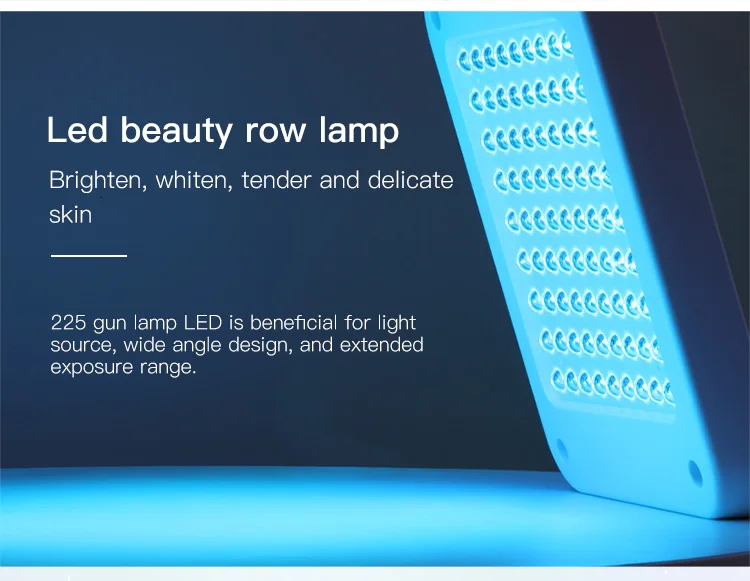 Led beauty row lamp

Brighten, whiten, tender and delicate skin

225 gun lamp LED is beneficial for light source, wide angle design, and extended exposure range.